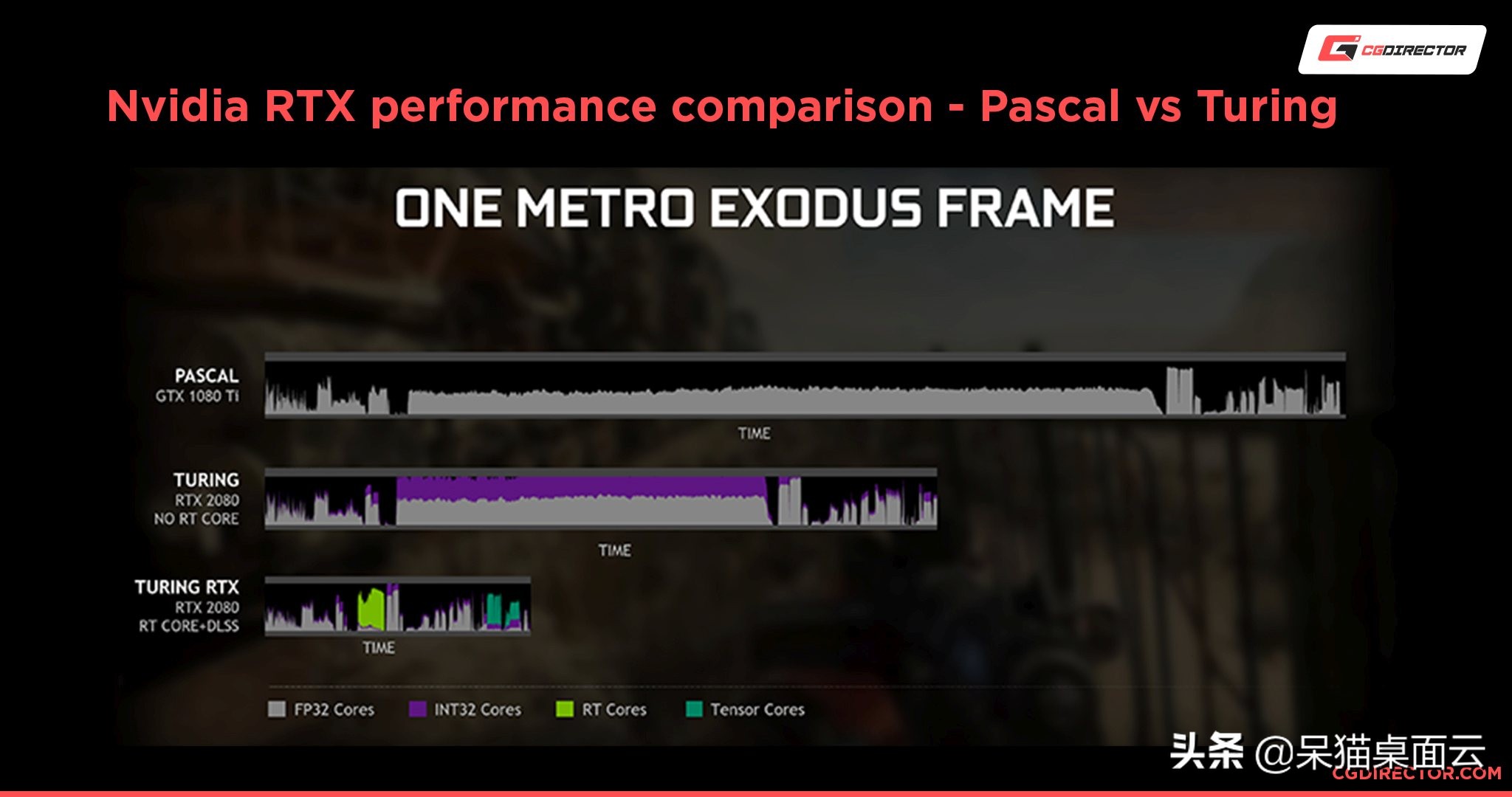 CGDIRECTOR

Nvidia RTX performance comparison - Pascal vs Turing

ONE METRO EXODUS FRAME

PASCAL
GTX 1080 Ti

TIME

TURING
RTX 2080
NO RT CORE

TIME

TURING RTX
RTX 2080
RT CORE+DLSS

TIME

FP32 Cores INT32 Cores RT Cores Tensor Cores

头条 @呆猫桌面云
CGDIRECTOR.COM